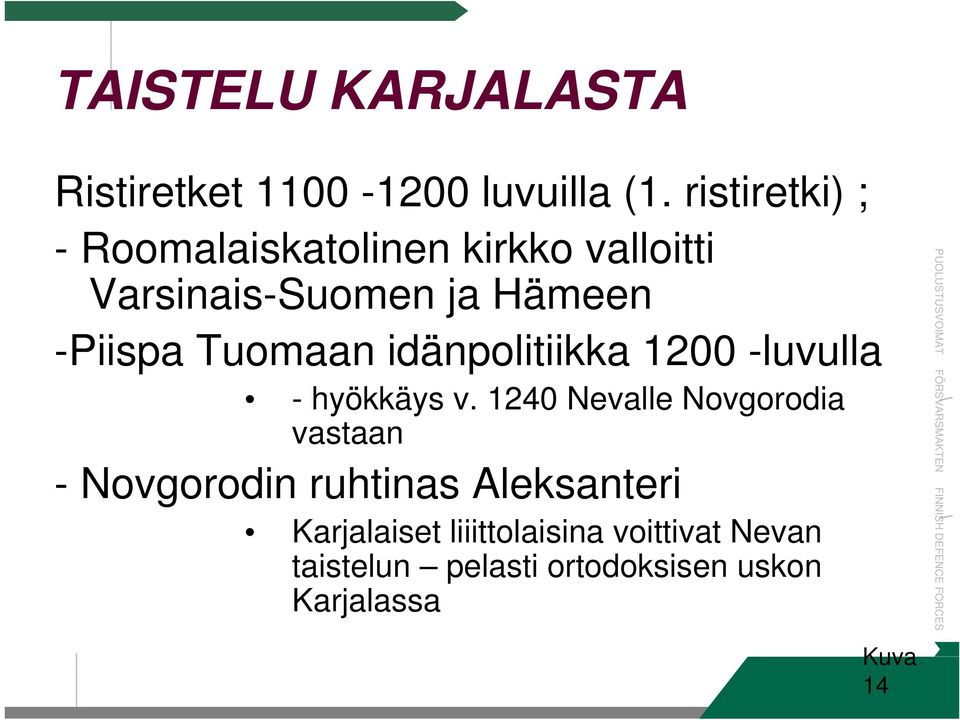 TAISTELU KARJALASTA

Ristiretket 1100 -1200 luvuilla (1. ristiretki) ;

- Roomalaiskatolinen kirkko valloitti Varsinais-Suomen ja Hämeen

-Piispa Tuomaan idänpolitiikka 1200 -luvulla

• - hyökkäys v. 1240 Nevalle Novgorodia vastaan

- Novgorodin ruhtinas Aleksanteri

• Karjalaiset liiittolaisina voittivat Nevan taistelun – pelasti ortodoksisen uskon Karjalassa

PUOLUSTUSVOIMAT FÖRSVARSMAKTEN FINNISH DEFENCE FORCES

Kuva 14